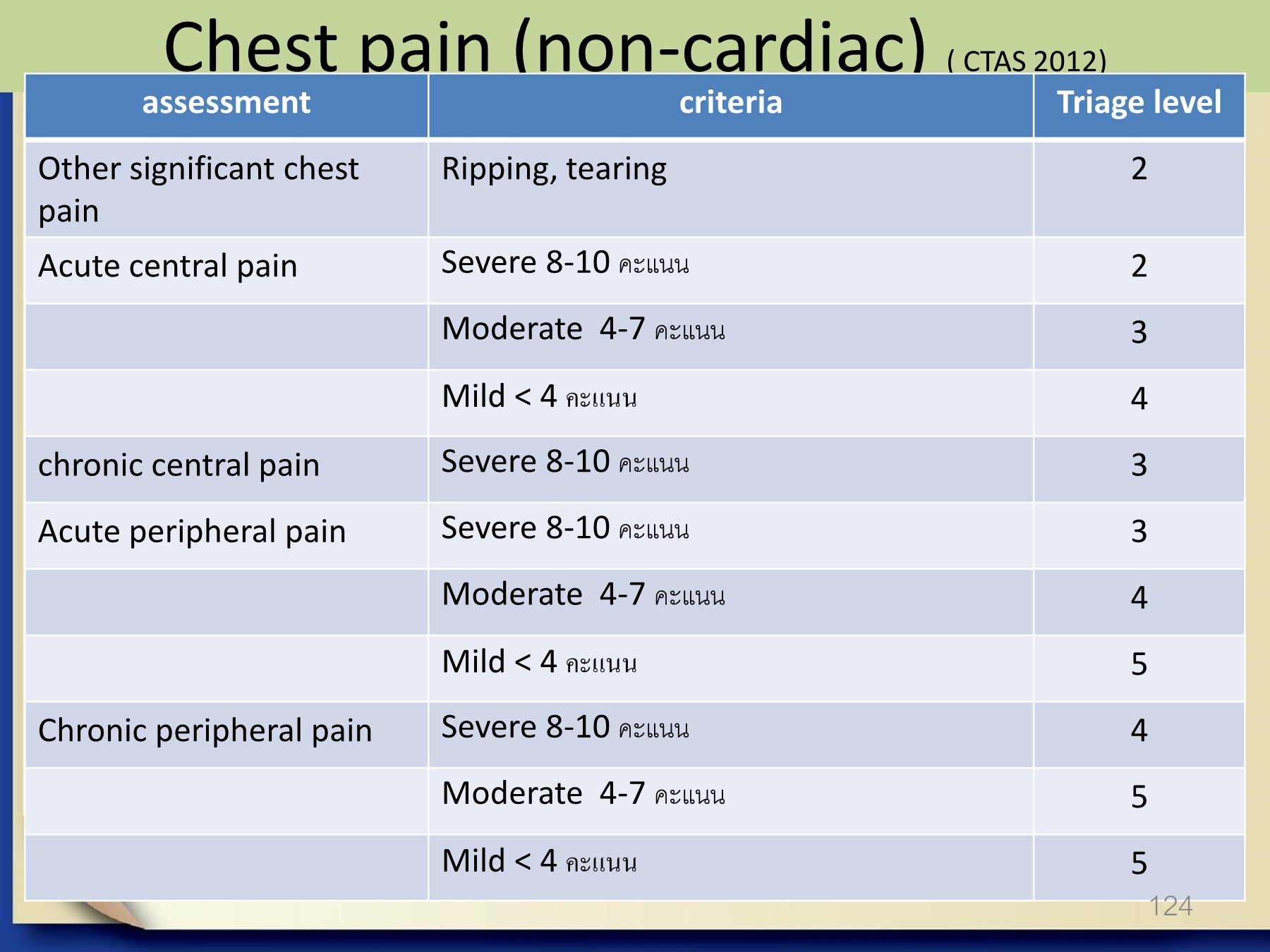 Chest pain (non-cardiac) ( CTAS 2012)

| assessment | criteria | Triage level |
|---|---|---|
| Other significant chest pain | Ripping, tearing | 2 |
| Acute central pain | Severe 8-10 คะแนน | 2 |
| | Moderate 4-7 คะแนน | 3 |
| | Mild < 4 คะแนน | 4 |
| chronic central pain | Severe 8-10 คะแนน | 3 |
| Acute peripheral pain | Severe 8-10 คะแนน | 3 |
| | Moderate 4-7 คะแนน | 4 |
| | Mild < 4 คะแนน | 5 |
| Chronic peripheral pain | Severe 8-10 คะแนน | 4 |
| | Moderate 4-7 คะแนน | 5 |
| | Mild < 4 คะแนน | 5 |

124